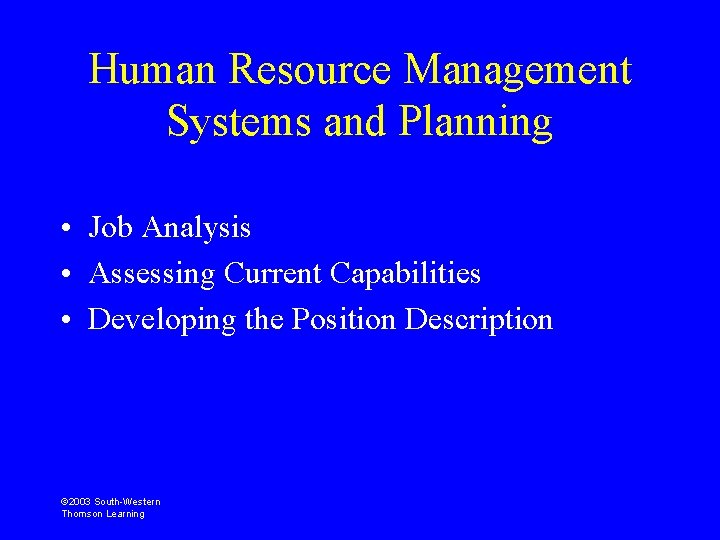 Human Resource Management Systems and Planning

• Job Analysis
• Assessing Current Capabilities
• Developing the Position Description

©2003 South-Western
Thomson Learning